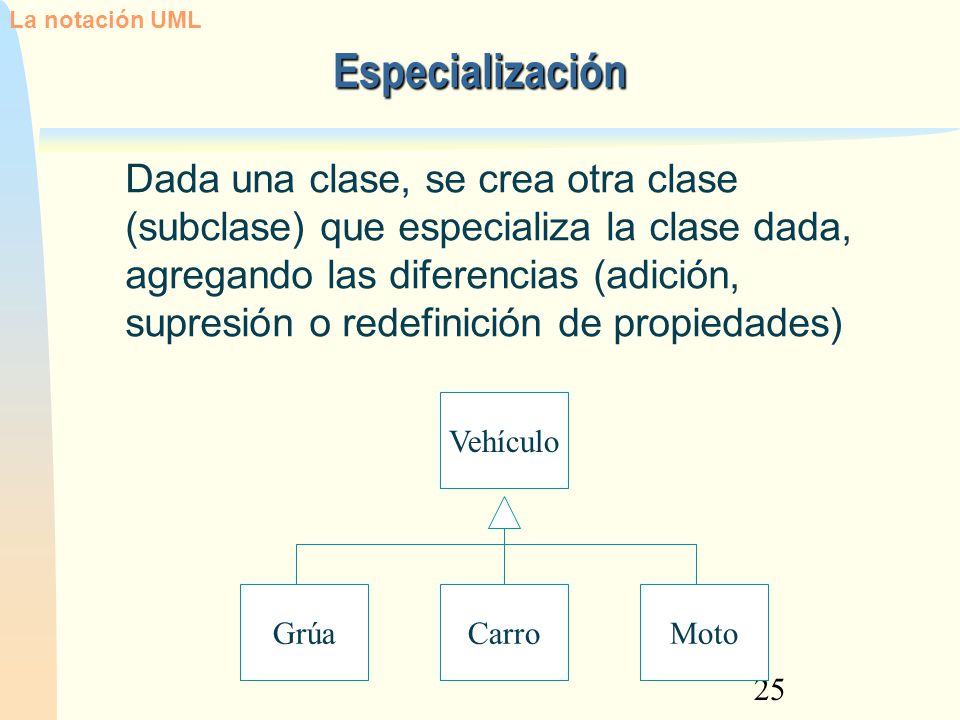 La notación UML

Especialización

Dada una clase, se crea otra clase (subclase) que especializa la clase dada, agregando las diferencias (adición, supresión o redefinición de propiedades)

Vehículo

Grúa

Carro

Moto

25